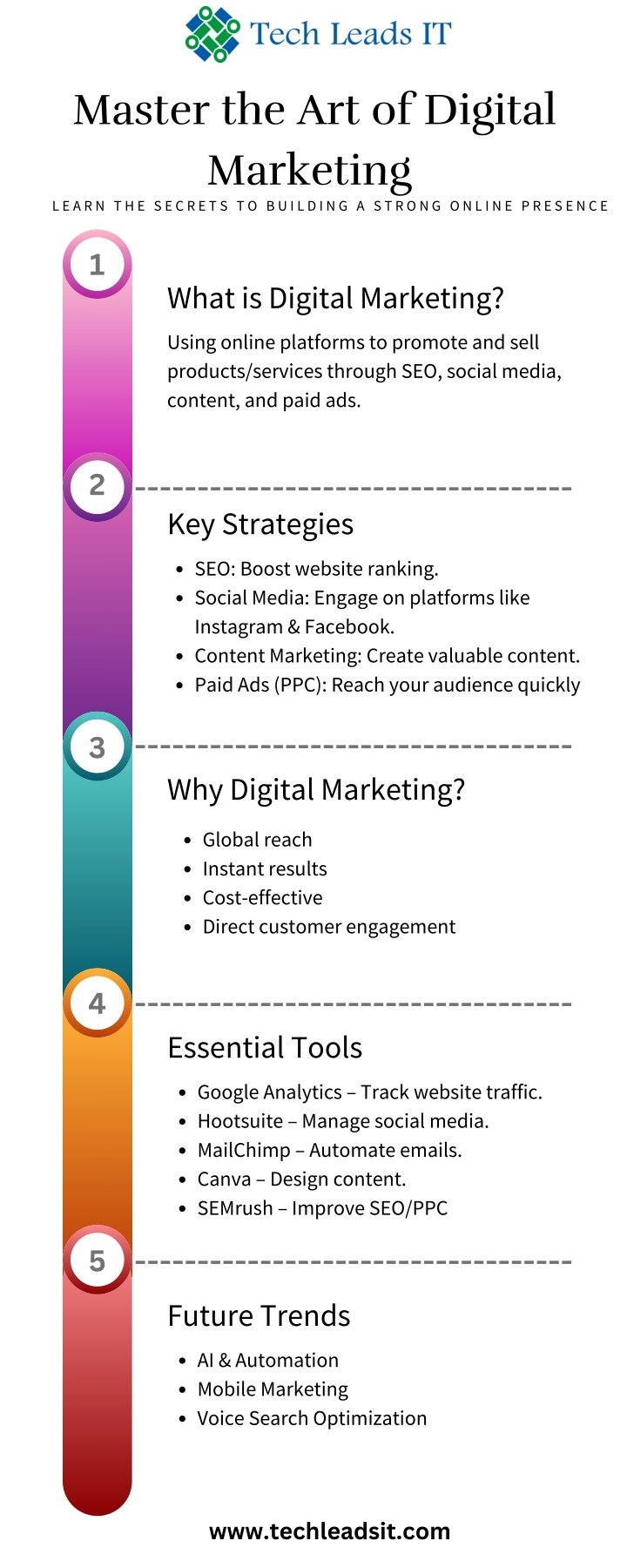 Tech Leads IT

Master the Art of Digital Marketing

LEARN THE SECRETS TO BUILDING A STRONG ONLINE PRESENCE

1

What is Digital Marketing?

Using online platforms to promote and sell products/services through SEO, social media, content, and paid ads.

2

Key Strategies

- SEO: Boost website ranking.
- Social Media: Engage on platforms like Instagram & Facebook.
- Content Marketing: Create valuable content.
- Paid Ads (PPC): Reach your audience quickly

3

Why Digital Marketing?

- Global reach
- Instant results
- Cost-effective
- Direct customer engagement

4

Essential Tools

- Google Analytics – Track website traffic.
- Hootsuite – Manage social media.
- MailChimp – Automate emails.
- Canva – Design content.
- SEMrush – Improve SEO/PPC

5

Future Trends

- AI & Automation
- Mobile Marketing
- Voice Search Optimization

www.techleadsit.com